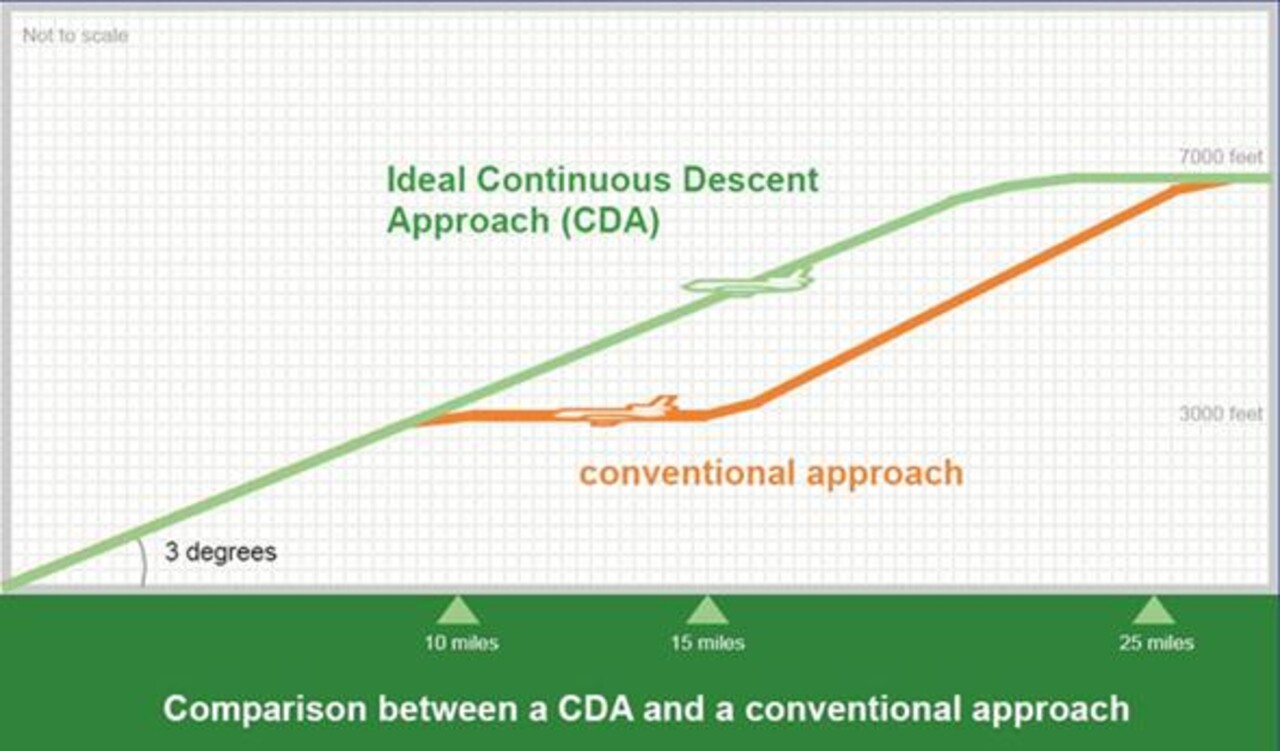 Not to scale

7000 feet

Ideal Continuous Descent Approach (CDA)

3000 feet

conventional approach

3 degrees

10 miles

15 miles

25 miles

Comparison between a CDA and a conventional approach